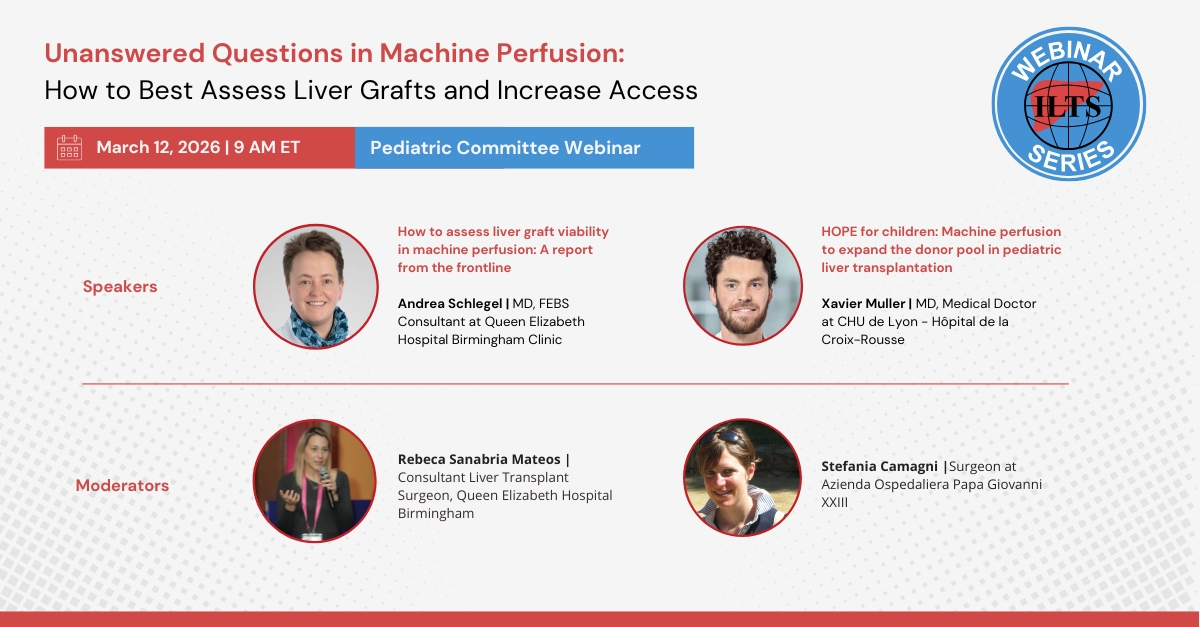 Unanswered Questions in Machine Perfusion:
How to Best Assess Liver Grafts and Increase Access

March 12, 2026 | 9 AM ET

Pediatric Committee Webinar

WEBINAR ILTS SERIES

Speakers

How to assess liver graft viability in machine perfusion: A report from the frontline

Andrea Schlegel | MD, FEBS Consultant at Queen Elizabeth Hospital Birmingham Clinic

HOPE for children: Machine perfusion to expand the donor pool in pediatric liver transplantation

Xavier Muller | MD, Medical Doctor at CHU de Lyon - Hôpital de la Croix-Rousse

Moderators

Rebeca Sanabria Mateos | Consultant Liver Transplant Surgeon, Queen Elizabeth Hospital Birmingham

Stefania Camagni |Surgeon at Azienda Ospedaliera Papa Giovanni XXIII